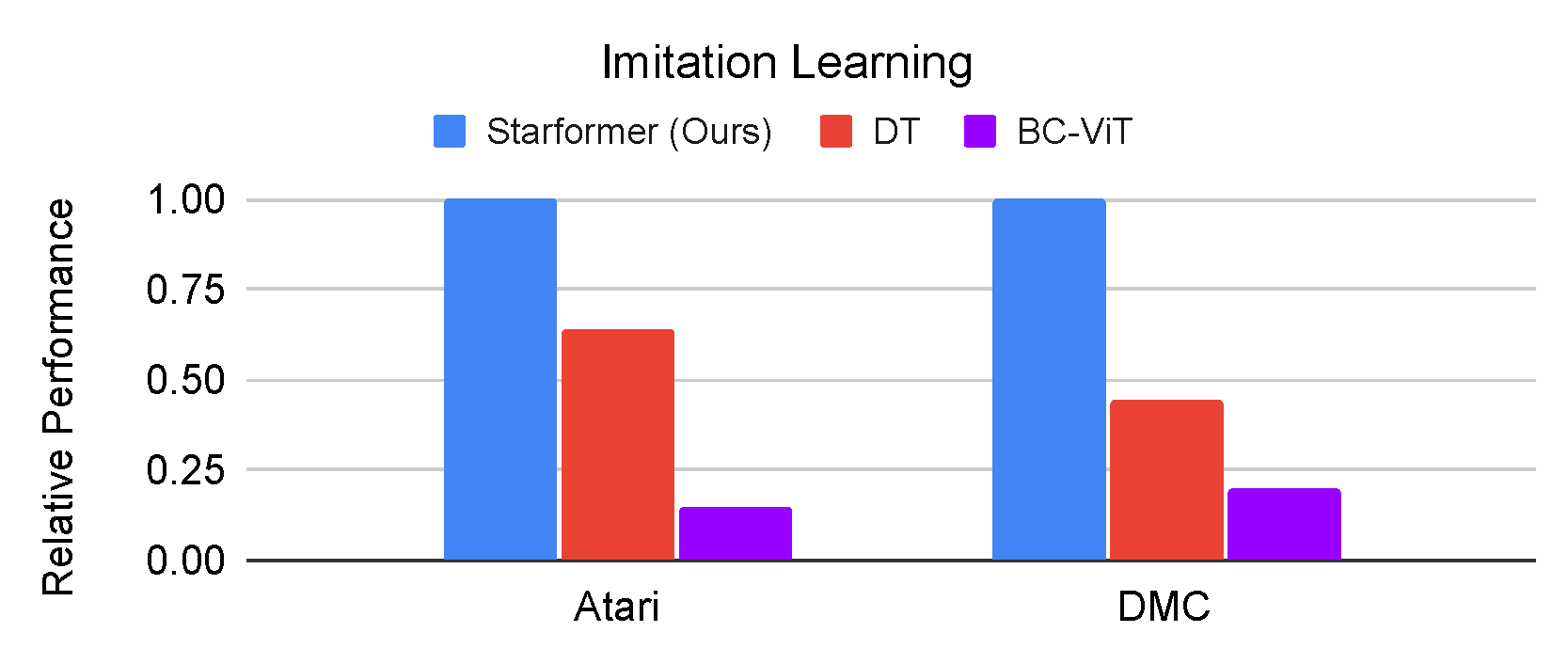 Imitation Learning

Starformer (Ours) DT BC-ViT

Relative Performance

1.00
0.75
0.50
0.25
0.00

Atari DMC